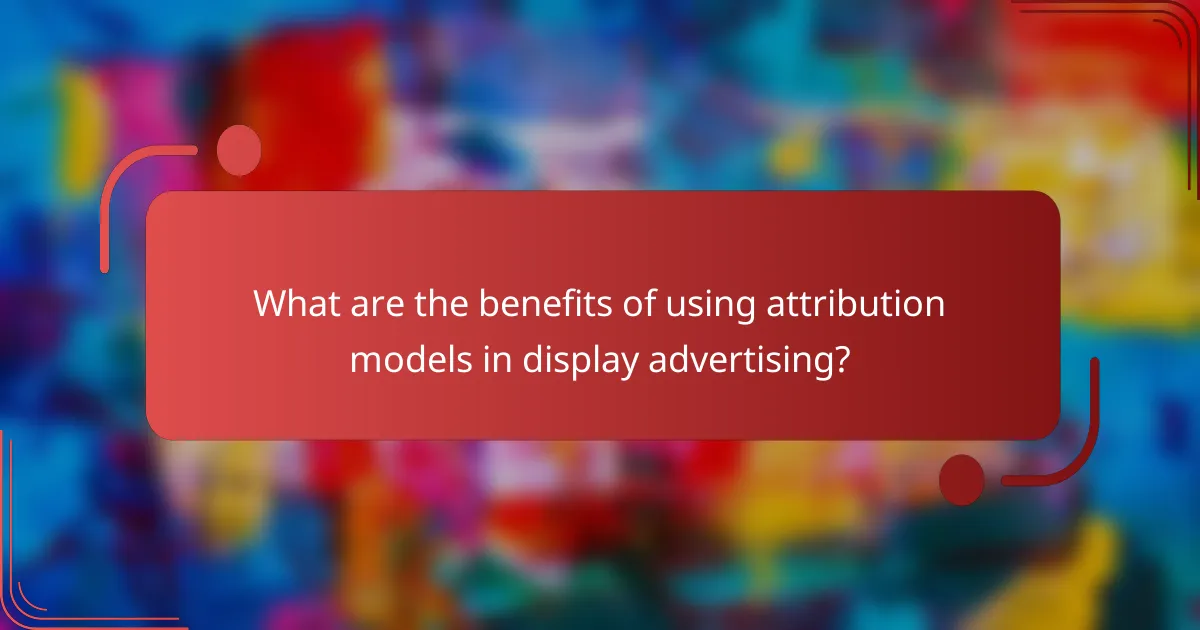 What are the benefits of using attribution models in display advertising?